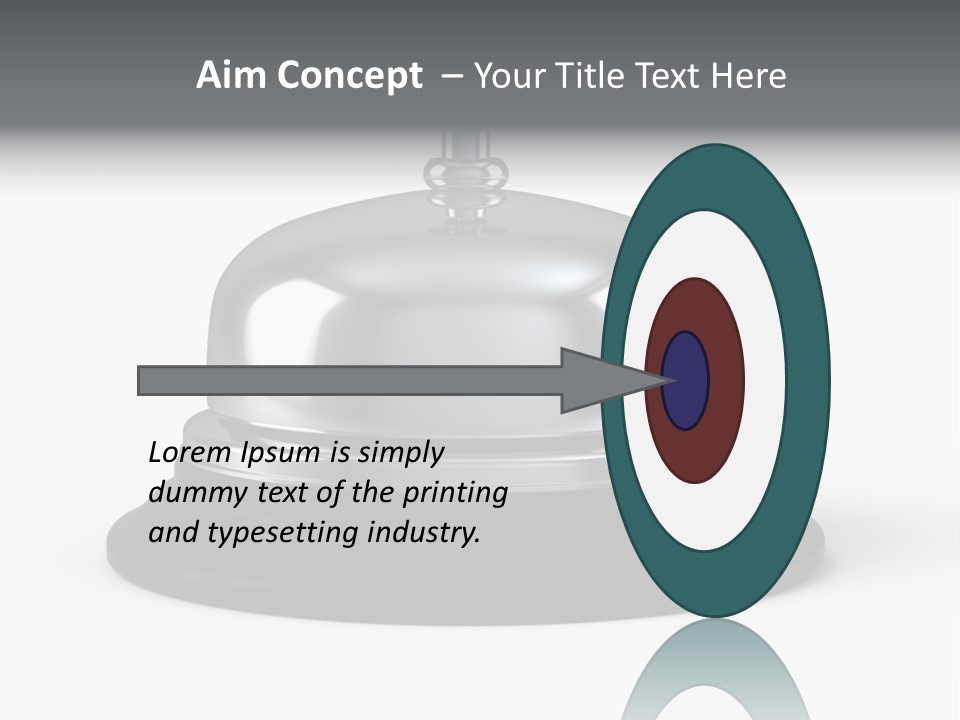 Aim Concept – Your Title Text Here

Lorem Ipsum is simply dummy text of the printing and typesetting industry.